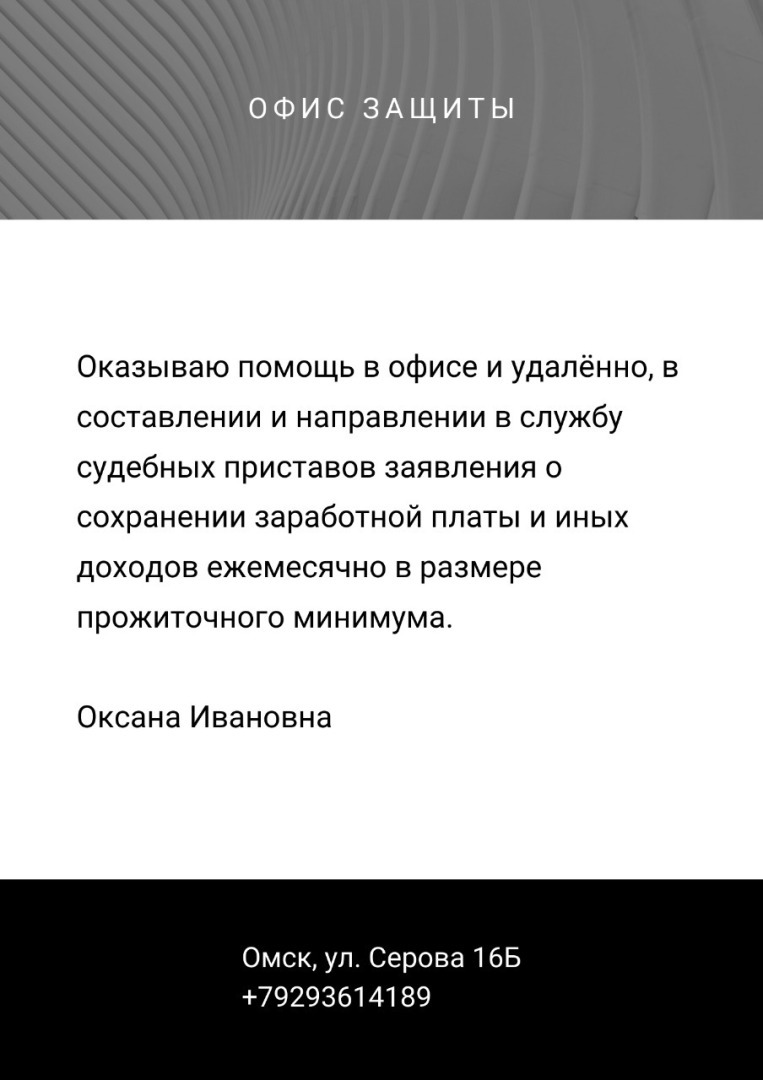 ОФИС ЗАЩИТЫ

Оказываю помощь в офисе и удалённо, в составлении и направлении в службу судебных приставов заявления о сохранении заработной платы и иных доходов ежемесячно в размере прожиточного минимума.

Оксана Ивановна

Омск, ул. Серова 16Б
+79293614189